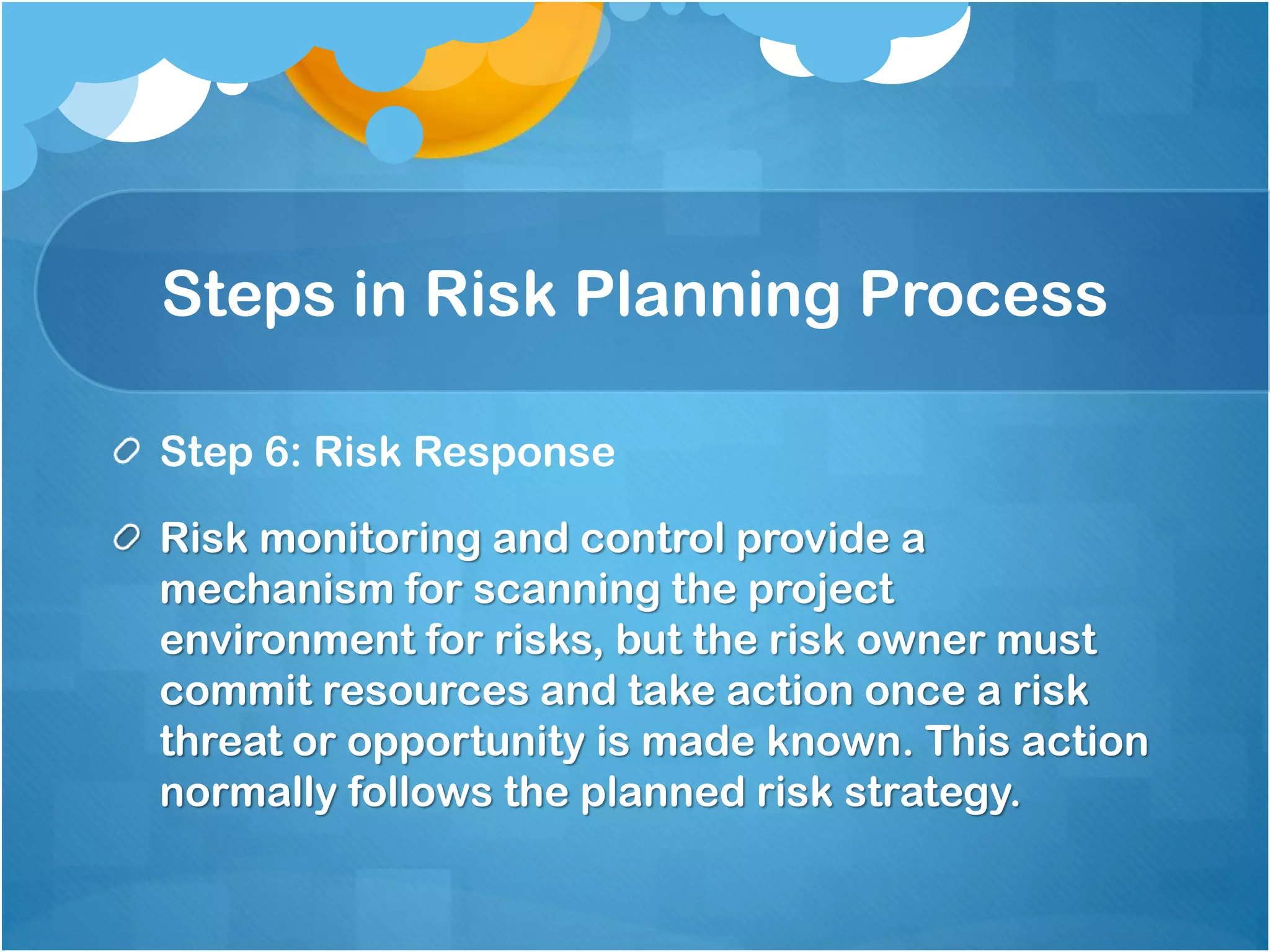 Steps in Risk Planning Process

Step 6: Risk Response

Risk monitoring and control provide a mechanism for scanning the project environment for risks, but the risk owner must commit resources and take action once a risk threat or opportunity is made known. This action normally follows the planned risk strategy.